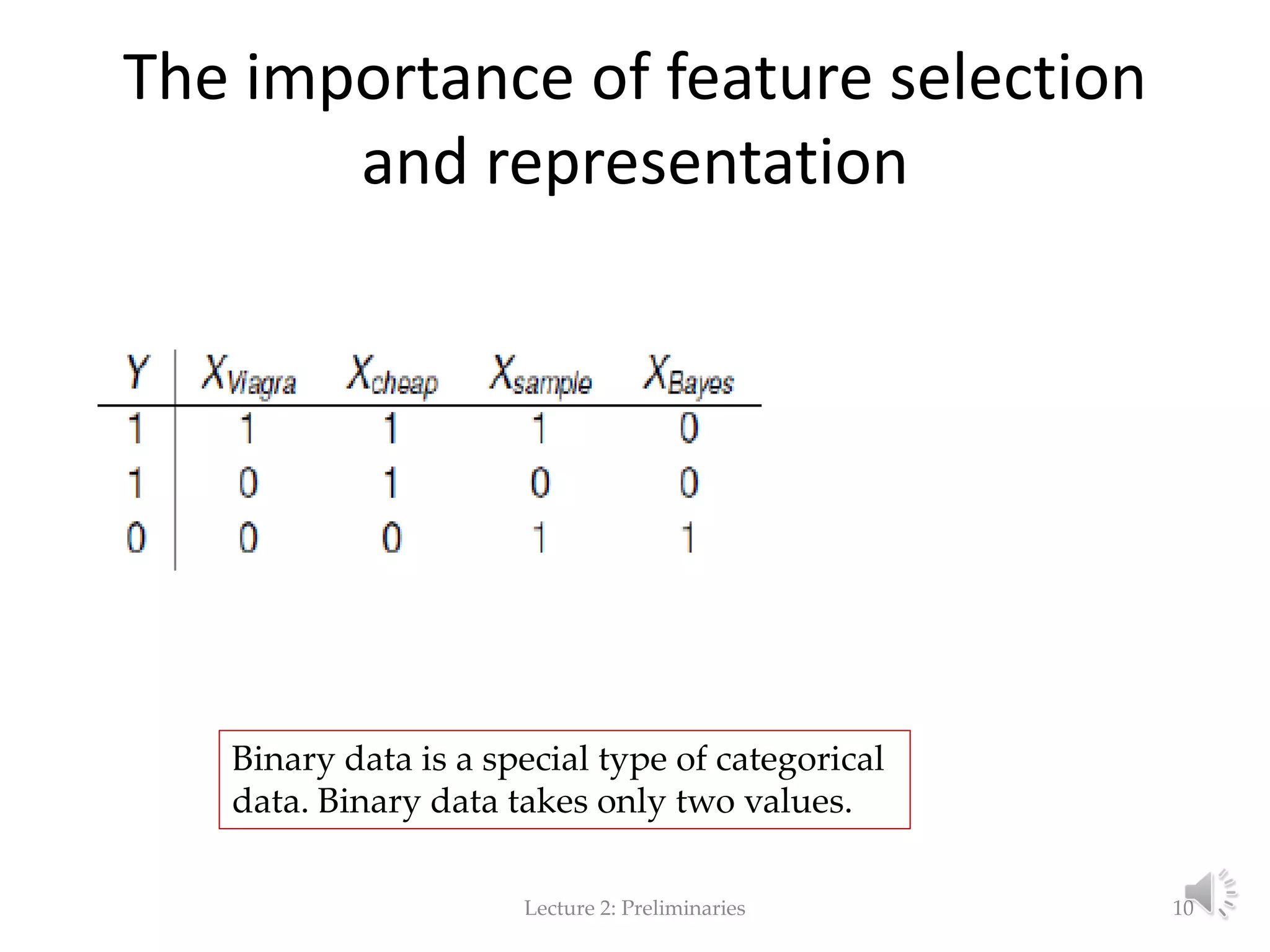 The importance of feature selection and representation

| $Y$ | $X_{Viagra}$ | $X_{cheap}$ | $X_{sample}$ | $X_{Bayes}$ |
|---|---|---|---|---|
| 1 | 1 | 1 | 1 | 0 |
| 1 | 0 | 1 | 0 | 0 |
| 0 | 0 | 0 | 1 | 1 |

Binary data is a special type of categorical data. Binary data takes only two values.

Lecture 2: Preliminaries

10